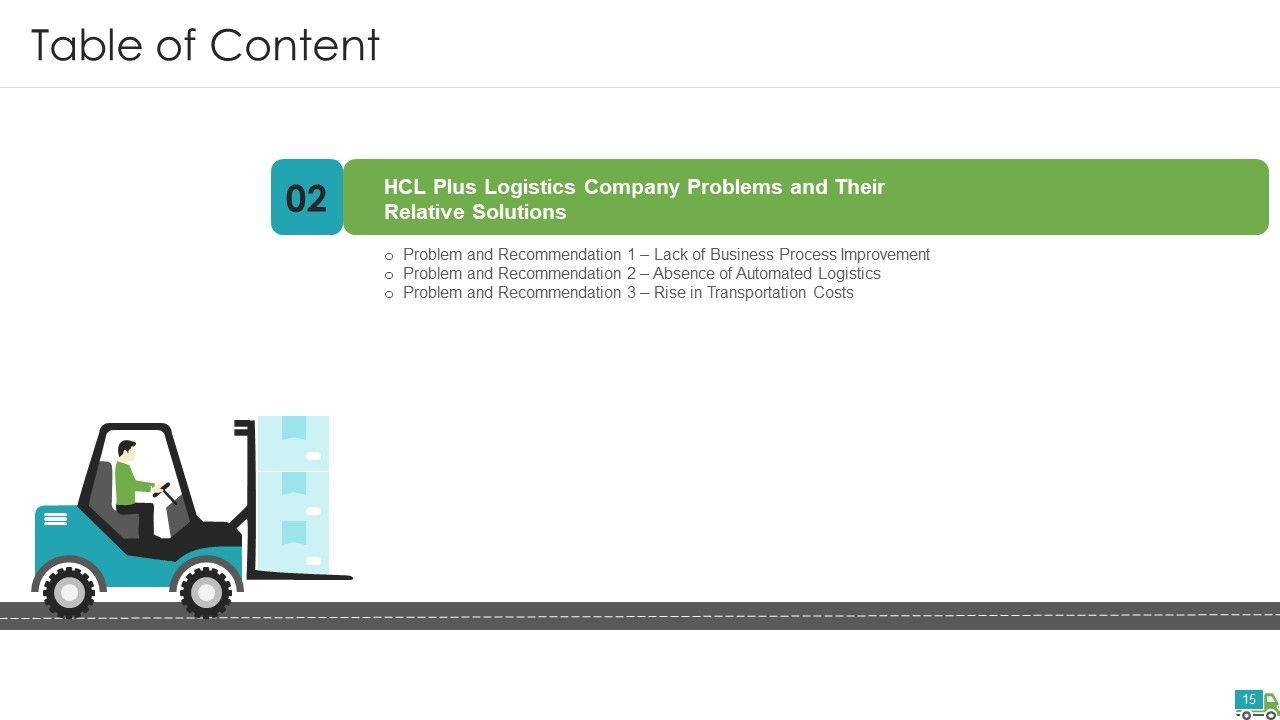 Table of Content

02

HCL Plus Logistics Company Problems and Their Relative Solutions

o Problem and Recommendation 1 – Lack of Business Process Improvement
o Problem and Recommendation 2 – Absence of Automated Logistics
o Problem and Recommendation 3 – Rise in Transportation Costs

15